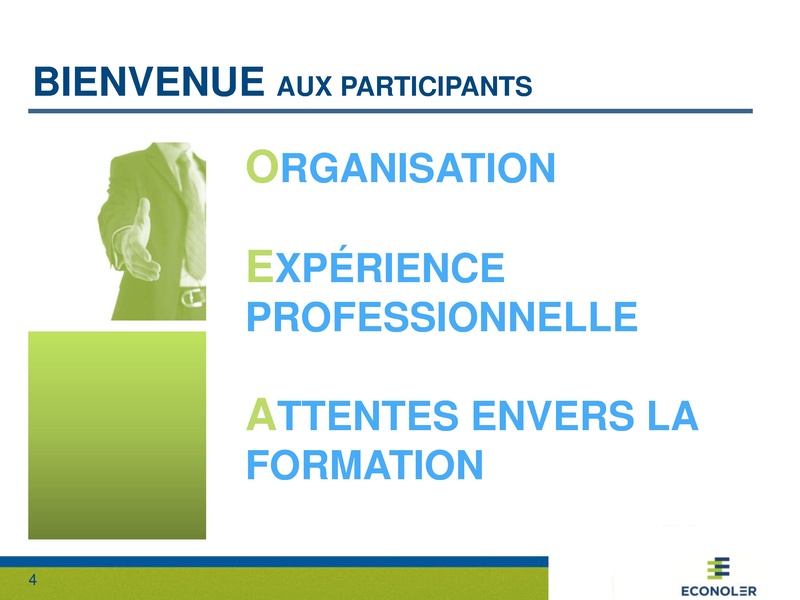 BIENVENUE AUX PARTICIPANTS

ORGANISATION

EXPÉRIENCE PROFESSIONNELLE

ATTENTES ENVERS LA FORMATION

4

ECONOLER